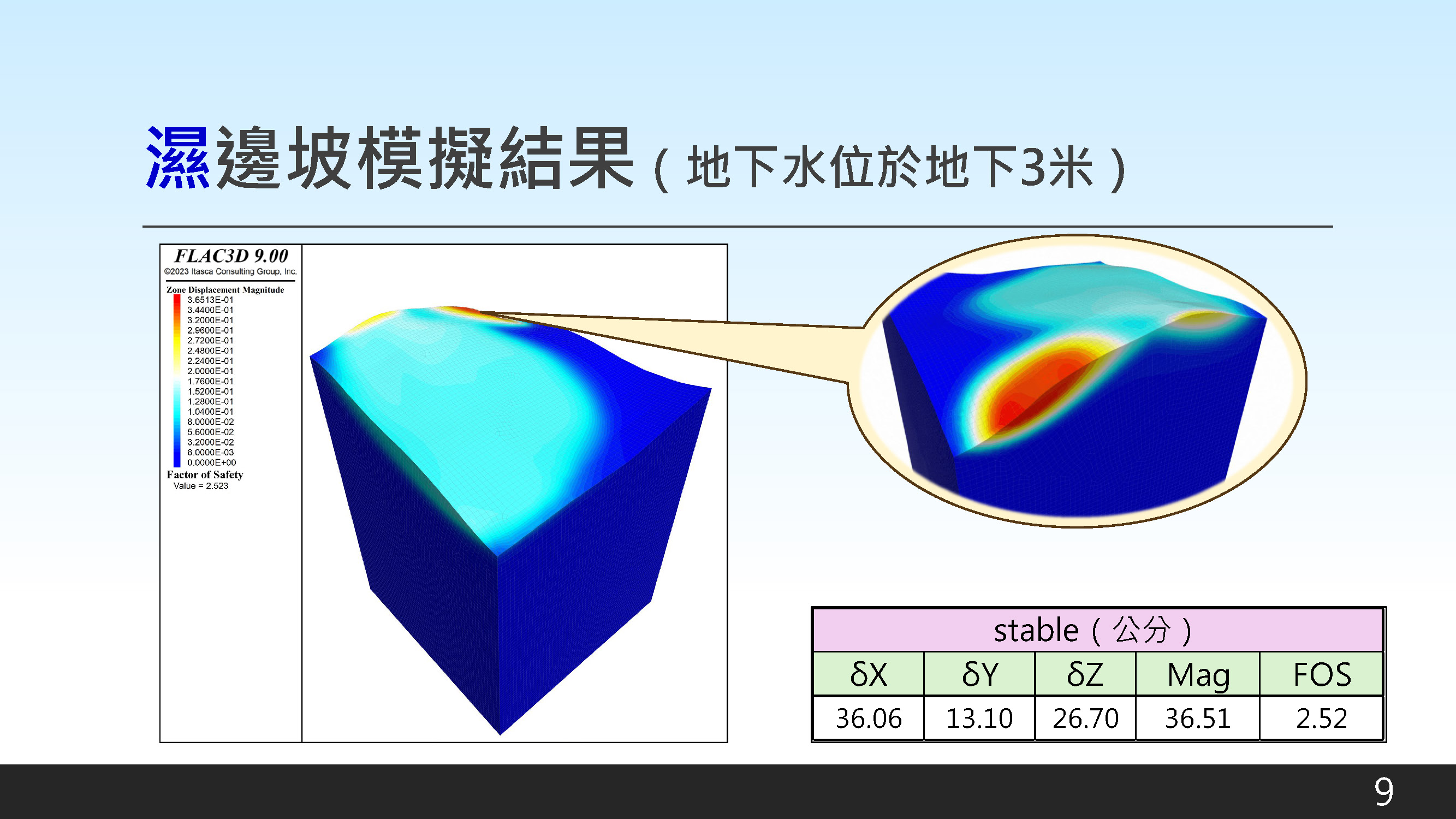 濕邊坡模擬結果（地下水位於地下3米）

FLAC3D 9.00
©2023 Itasca Consulting Group, Inc.

Zone Displacement Magnitude
3.6513E-01
3.4400E-01
3.2000E-01
2.9600E-01
2.7200E-01
2.4800E-01
2.2400E-01
2.0000E-01
1.7600E-01
1.5200E-01
1.2800E-01
1.0400E-01
8.0000E-02
5.6000E-02
3.2000E-02
8.0000E-03
0.0000E+00
Factor of Safety
Value = 2.523

| stable（公分） | | | | |
|---|---|---|---|---|
| δX | δY | δZ | Mag | FOS |
| 36.06 | 13.10 | 26.70 | 36.51 | 2.52 |

9